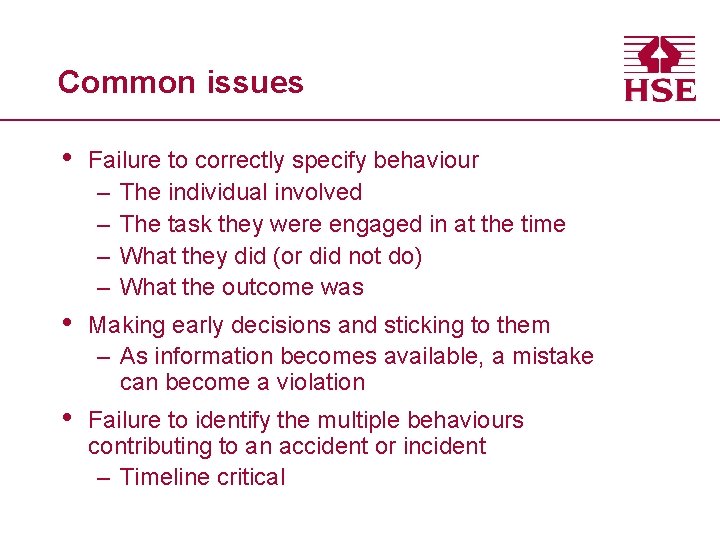 Common issues

HSE

• Failure to correctly specify behaviour
– The individual involved
– The task they were engaged in at the time
– What they did (or did not do)
– What the outcome was

• Making early decisions and sticking to them
– As information becomes available, a mistake can become a violation

• Failure to identify the multiple behaviours contributing to an accident or incident
– Timeline critical